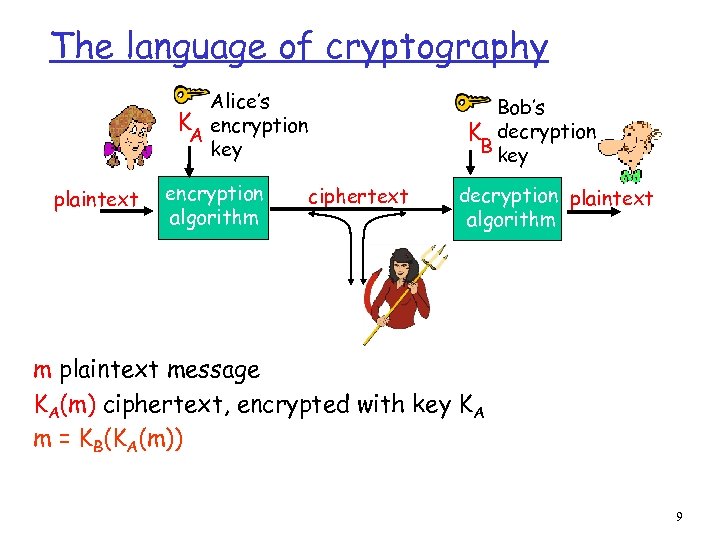 The language of cryptography

$K_A$ Alice's encryption key

$K_B$ Bob's decryption key

plaintext

encryption algorithm

ciphertext

decryption algorithm

plaintext

m plaintext message
$K_A(m)$ ciphertext, encrypted with key $K_A$
$m = K_B(K_A(m))$

9